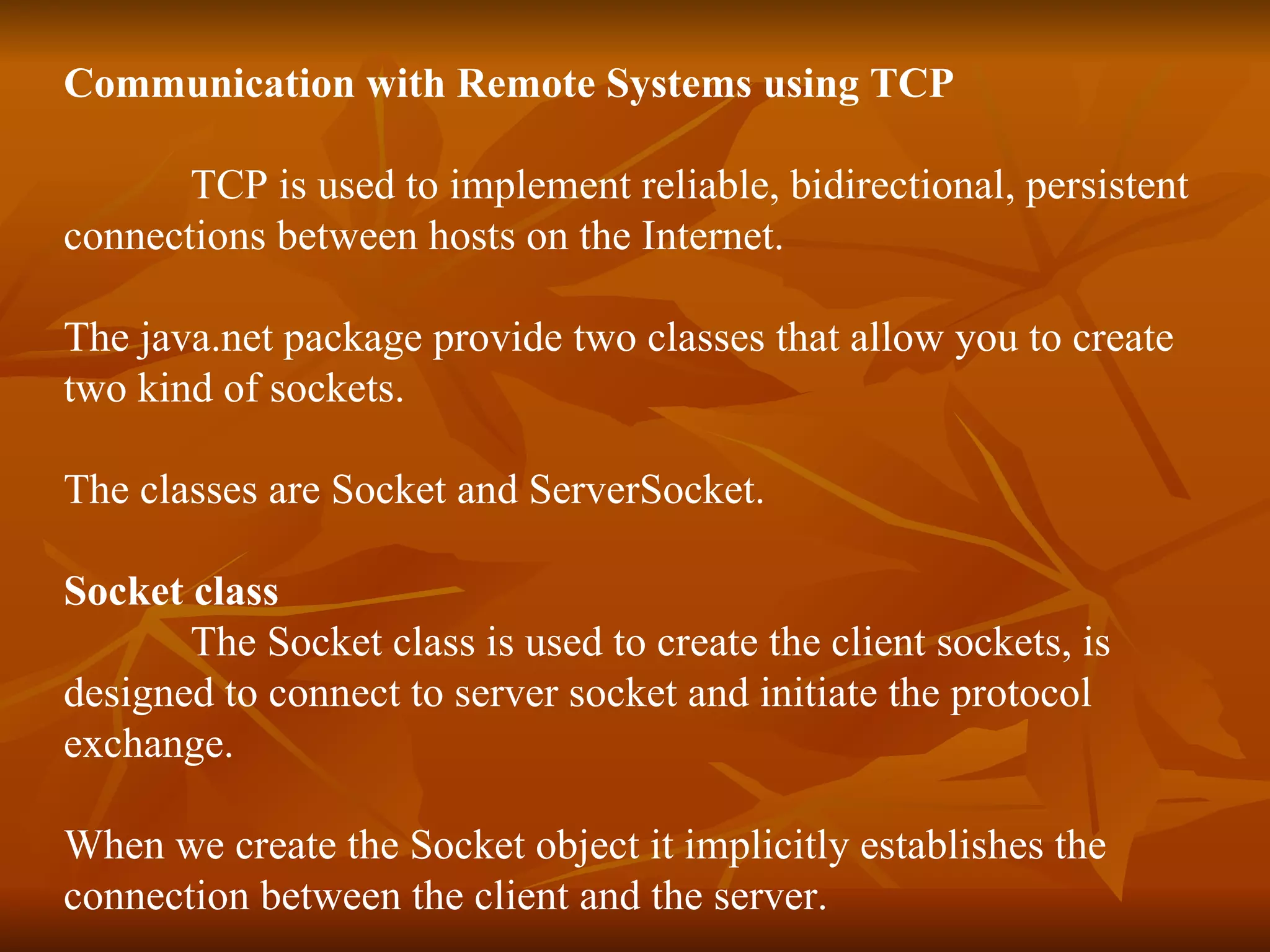 Communication with Remote Systems using TCP

TCP is used to implement reliable, bidirectional, persistent connections between hosts on the Internet.

The java.net package provide two classes that allow you to create two kind of sockets.

The classes are Socket and ServerSocket.

Socket class

The Socket class is used to create the client sockets, is designed to connect to server socket and initiate the protocol exchange.

When we create the Socket object it implicitly establishes the connection between the client and the server.